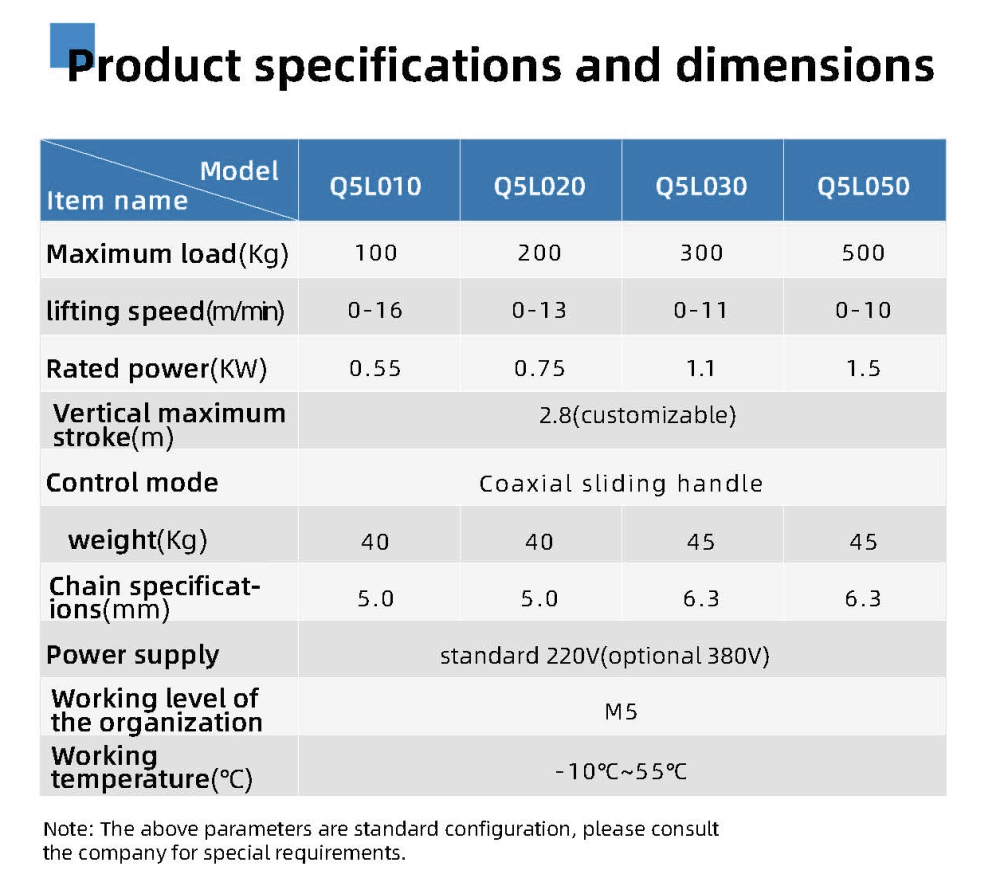 Product specifications and dimensions

| Model / Item name | Q5L010 | Q5L020 | Q5L030 | Q5L050 |
|---|---|---|---|---|
| Maximum load(Kg) | 100 | 200 | 300 | 500 |
| lifting speed(m/min) | 0-16 | 0-13 | 0-11 | 0-10 |
| Rated power(KW) | 0.55 | 0.75 | 1.1 | 1.5 |
| Vertical maximum stroke(m) | 2.8(customizable) | | | |
| Control mode | Coaxial sliding handle | | | |
| weight(Kg) | 40 | 40 | 45 | 45 |
| Chain specifications(mm) | 5.0 | 5.0 | 6.3 | 6.3 |
| Power supply | standard 220V(optional 380V) | | | |
| Working level of the organization | M5 | | | |
| Working temperature(℃) | -10℃~55℃ | | | |

Note: The above parameters are standard configuration, please consult the company for special requirements.